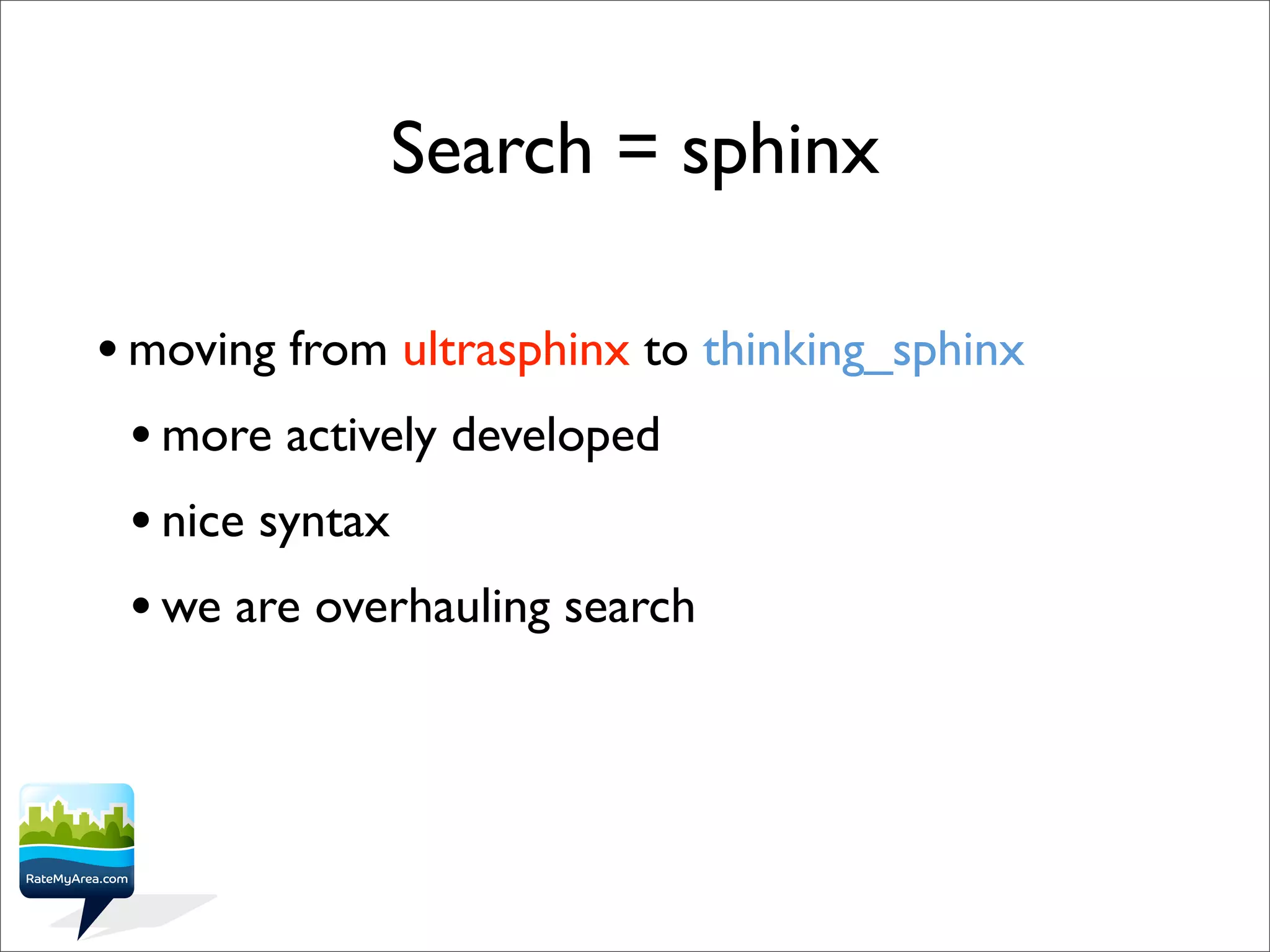 Search = sphinx

• moving from ultrasphinx to thinking_sphinx

• more actively developed

• nice syntax

• we are overhauling search

RateMyArea.com